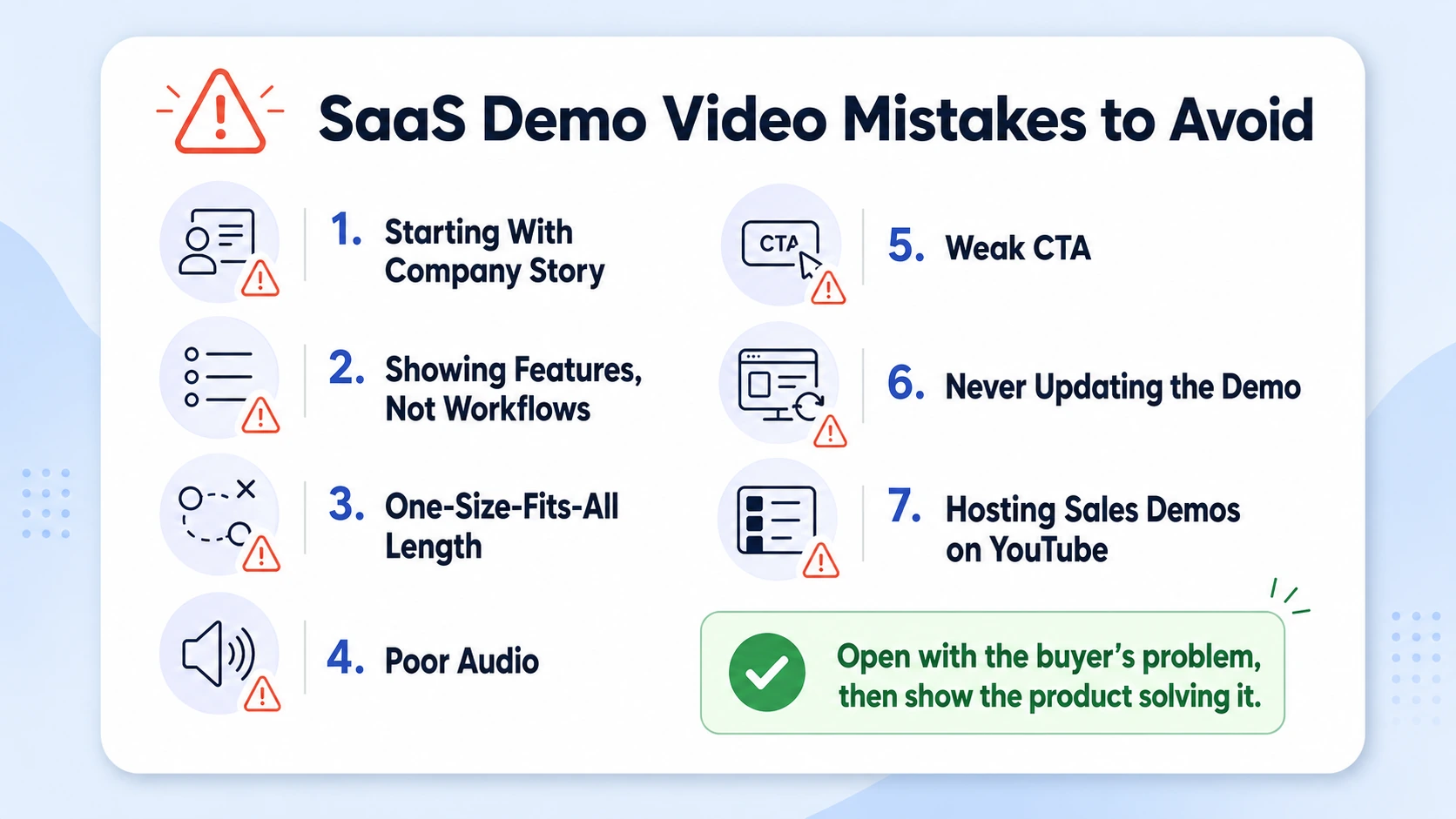 SaaS Demo Video Mistakes to Avoid

1. Starting With Company Story

2. Showing Features, Not Workflows

3. One-Size-Fits-All Length

4. Poor Audio

CTA

5. Weak CTA

6. Never Updating the Demo

7. Hosting Sales Demos on YouTube

Open with the buyer's problem, then show the product solving it.